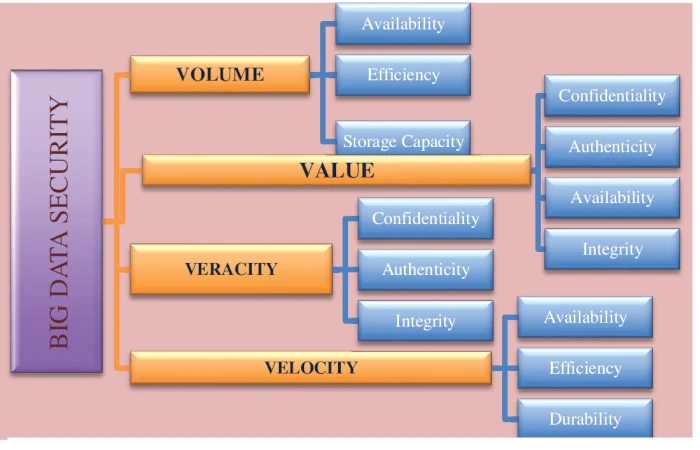 BIG DATA SECURITY

VOLUME

Availability

Efficiency

Storage Capacity

VALUE

Confidentiality

Authenticity

Availability

Integrity

VERACITY

Confidentiality

Authenticity

Integrity

VELOCITY

Availability

Efficiency

Durability